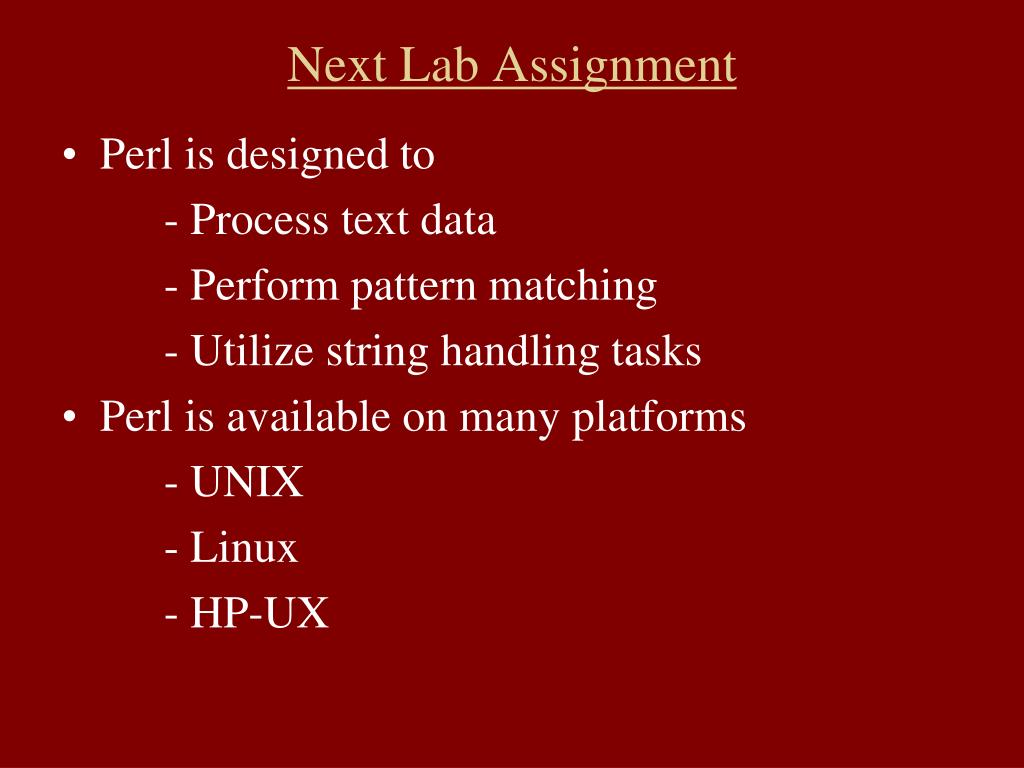 Next Lab Assignment

• Perl is designed to
- Process text data
- Perform pattern matching
- Utilize string handling tasks
• Perl is available on many platforms
- UNIX
- Linux
- HP-UX